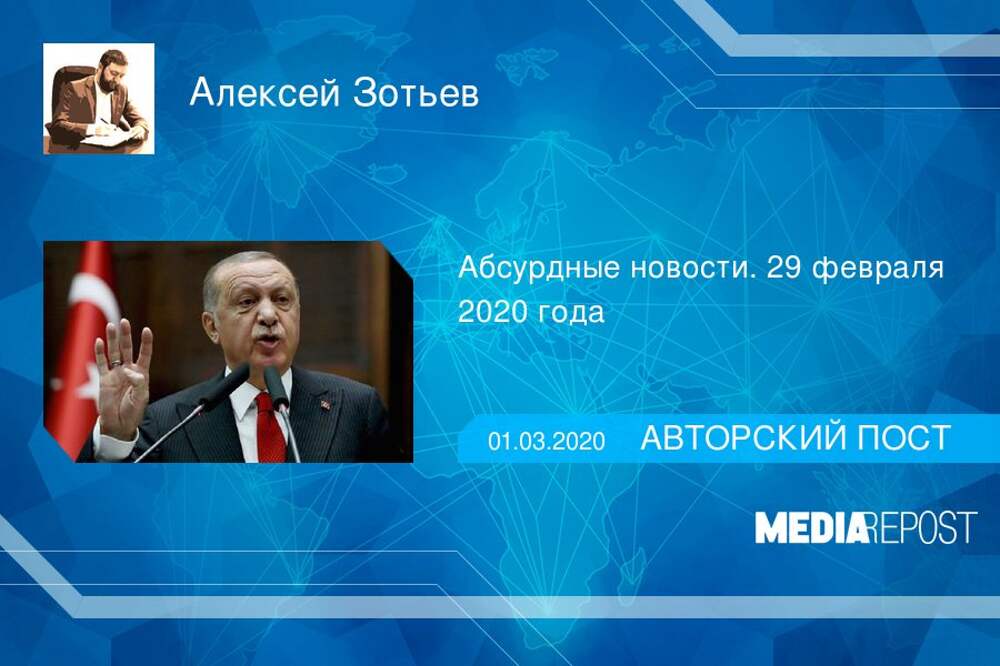 Алексей Зотьев

Абсурдные новости. 29 февраля 2020 года

01.03.2020 АВТОРСКИЙ ПОСТ

MEDIAREPOST